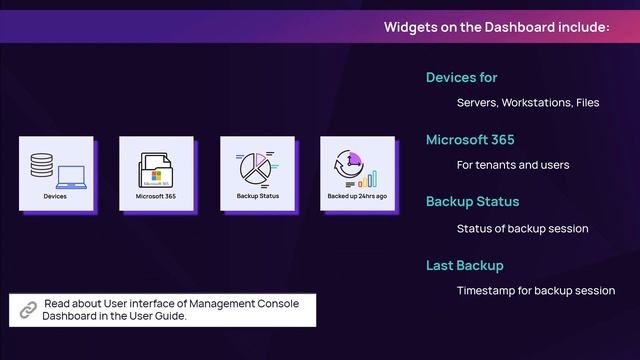 Widgets on the Dashboard include:

Devices

Microsoft 365

Microsoft 365

Backup Status

Backed up 24hrs ago

Devices for

Servers, Workstations, Files

Microsoft 365

For tenants and users

Backup Status

Status of backup session

Last Backup

Timestamp for backup session

Read about User interface of Management Console Dashboard in the User Guide.